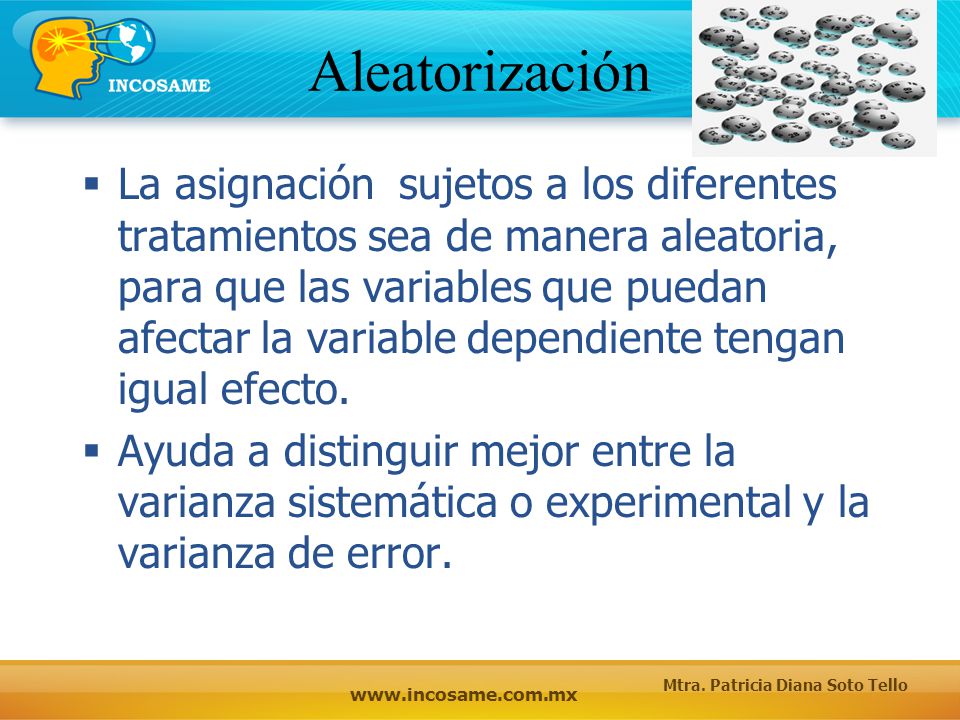 INCOSAME

Aleatorización

▪ La asignación  sujetos a los diferentes tratamientos sea de manera aleatoria, para que las variables que puedan afectar la variable dependiente tengan igual efecto.

▪ Ayuda a distinguir mejor entre la varianza sistemática o experimental y la varianza de error.

www.incosame.com.mx

Mtra. Patricia Diana Soto Tello